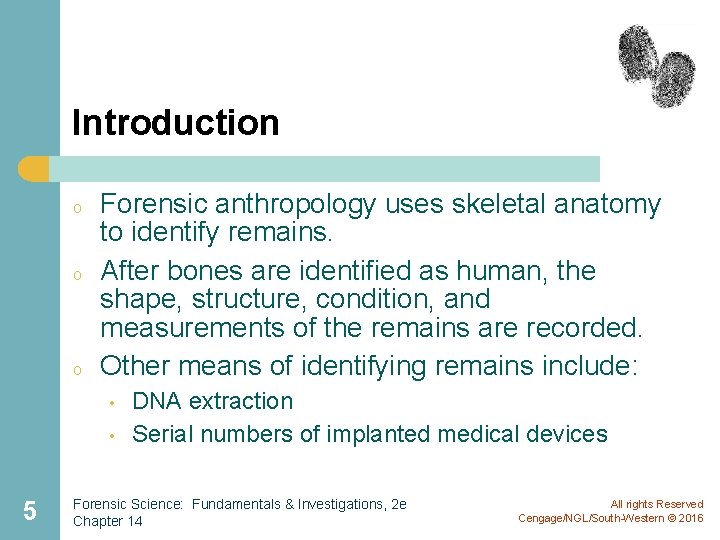 Introduction

o Forensic anthropology uses skeletal anatomy to identify remains.

o After bones are identified as human, the shape, structure, condition, and measurements of the remains are recorded.

o Other means of identifying remains include:
• DNA extraction
• Serial numbers of implanted medical devices

5

Forensic Science: Fundamentals & Investigations, 2e
Chapter 14

All rights Reserved
Cengage/NGL/South-Western © 2016